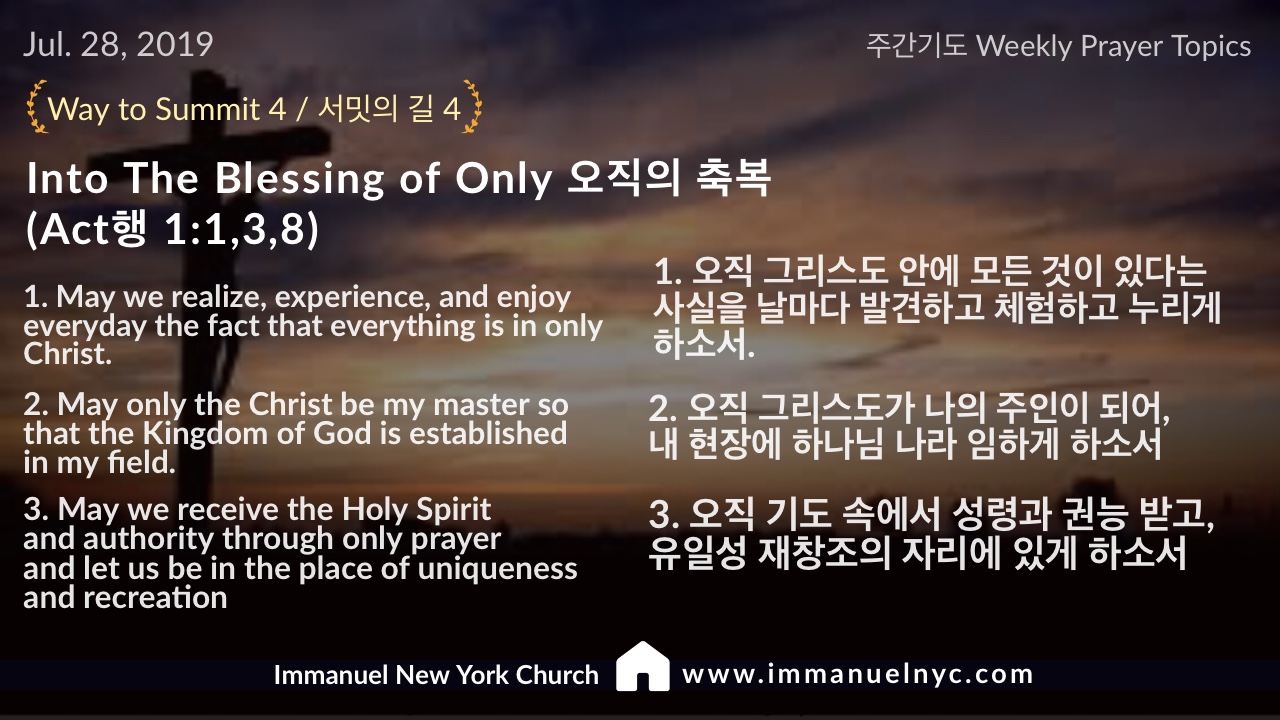 Jul. 28, 2019

주간기도 Weekly Prayer Topics

Way to Summit 4 / 서밋의 길 4

Into The Blessing of Only 오직의 축복 (Act행 1:1,3,8)

1. May we realize, experience, and enjoy everyday the fact that everything is in only Christ.

2. May only the Christ be my master so that the Kingdom of God is established in my field.

3. May we receive the Holy Spirit and authority through only prayer and let us be in the place of uniqueness and recreation

1. 오직 그리스도 안에 모든 것이 있다는 사실을 날마다 발견하고 체험하고 누리게 하소서.

2. 오직 그리스도가 나의 주인이 되어, 내 현장에 하나님 나라 임하게 하소서

3. 오직 기도 속에서 성령과 권능 받고, 유일성 재창조의 자리에 있게 하소서

Immanuel New York Church www.immanuelnyc.com